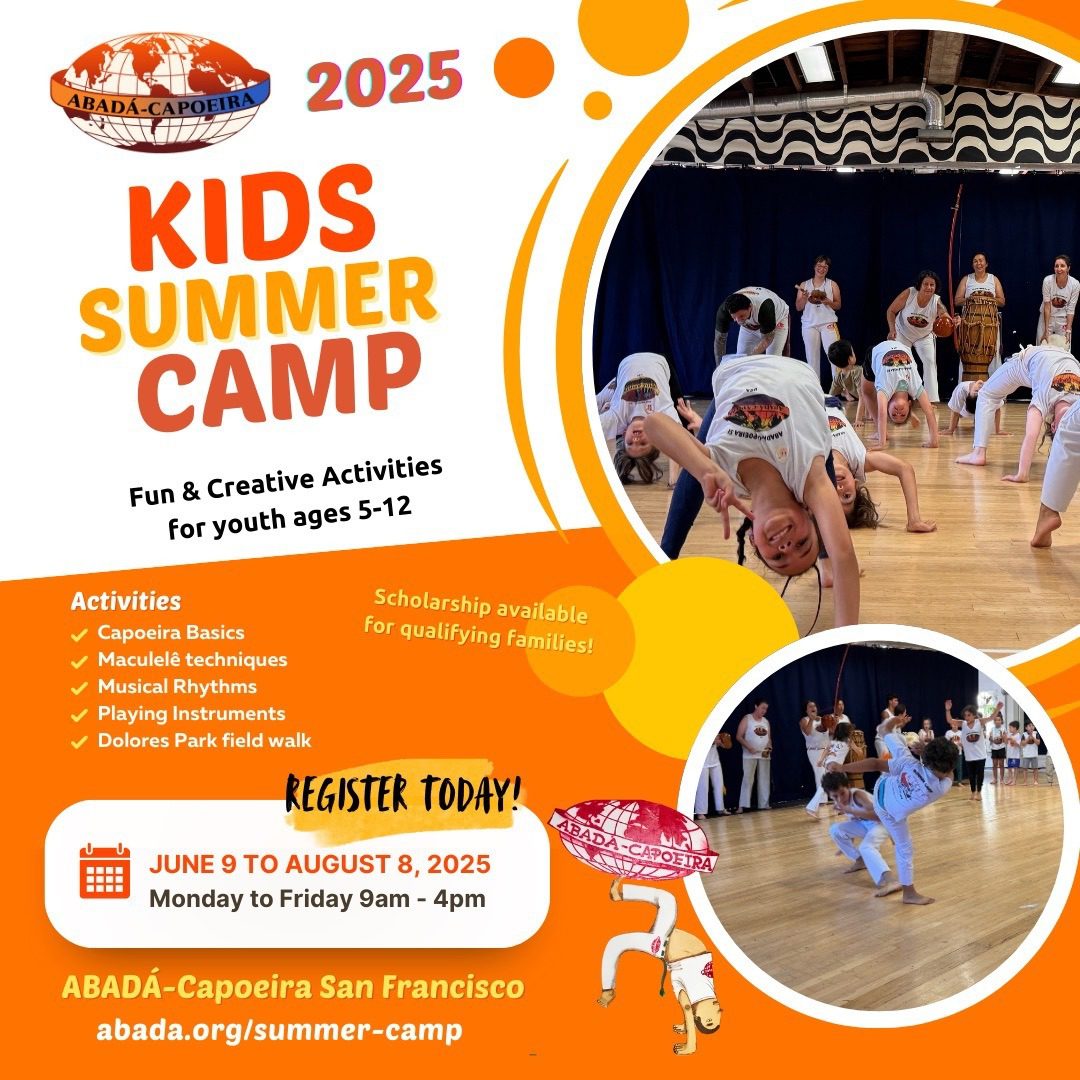 ABADÁ-CAPOEIRA

2025

KIDS SUMMER CAMP

Fun & Creative Activities for youth ages 5-12

Activities
Capoeira Basics
Maculelê techniques
Musical Rhythms
Playing Instruments
Dolores Park field walk

Scholarship available for qualifying families!

REGISTER TODAY!

JUNE 9 TO AUGUST 8, 2025
Monday to Friday 9am - 4pm

ABADÁ-CAPOEIRA

ABADÁ-Capoeira San Francisco
abada.org/summer-camp